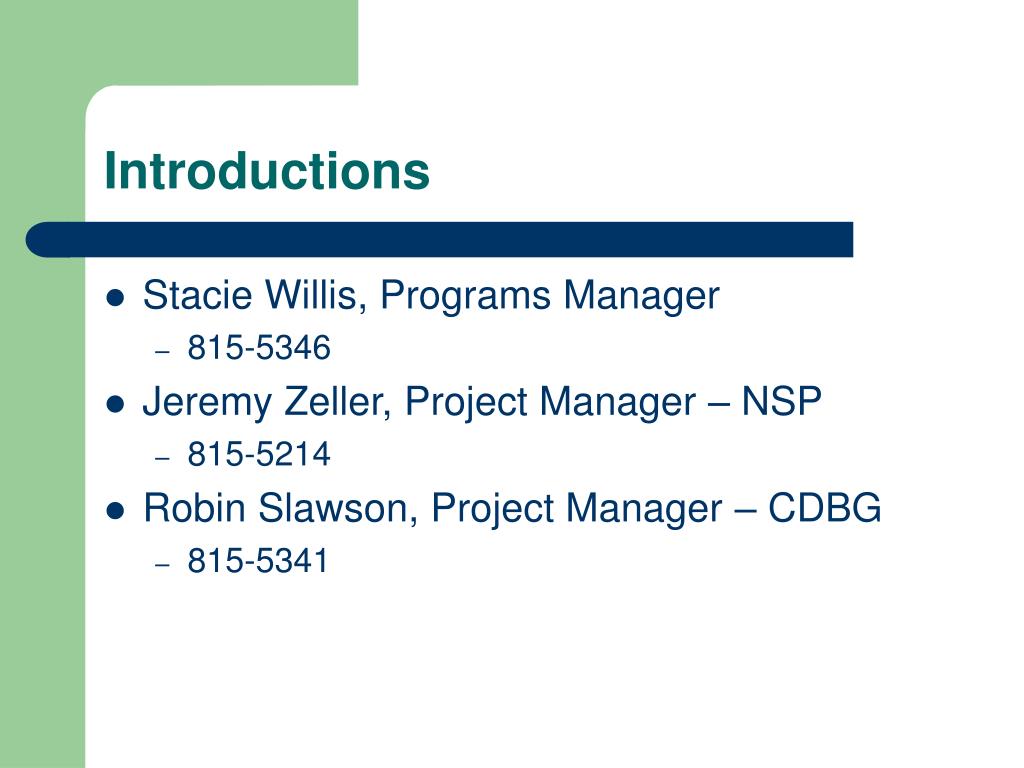 Introductions

- Stacie Willis, Programs Manager
  – 815-5346
- Jeremy Zeller, Project Manager – NSP
  – 815-5214
- Robin Slawson, Project Manager – CDBG
  – 815-5341